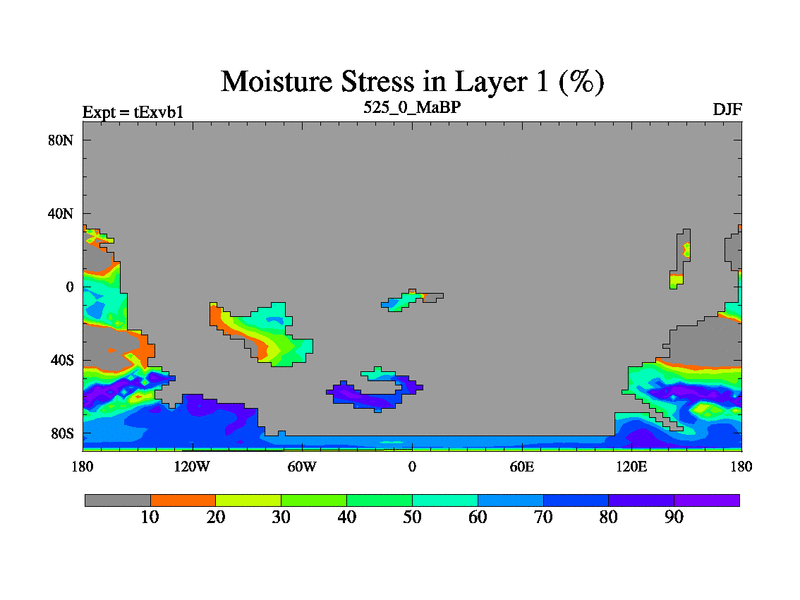 Moisture Stress in Layer 1 (%)

Expt = tExvb1

525_0_MaBP

DJF

80N
40N
0
40S
80S

180
120W
60W
0
60E
120E
180

10
20
30
40
50
60
70
80
90